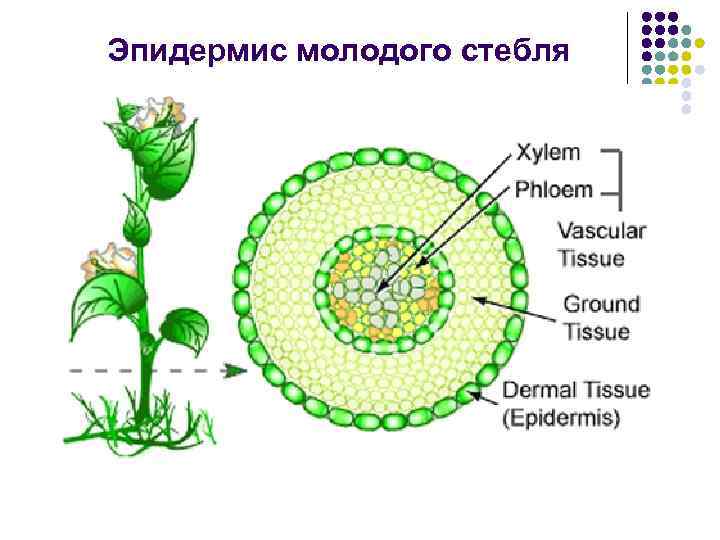 Эпидермис молодого стебля

Xylem

Phloem

Vascular Tissue

Ground Tissue

Dermal Tissue (Epidermis)